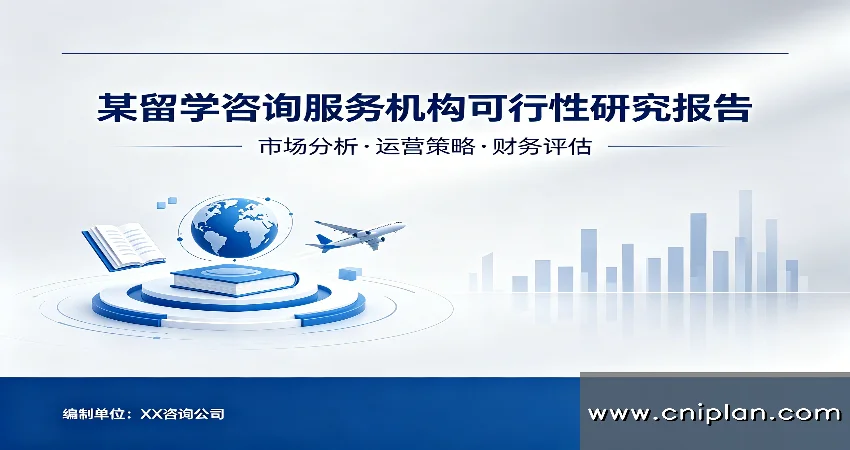 某留学咨询服务机构可行性研究报告

市场分析 · 运营策略 · 财务评估

编制单位：XX咨询公司

www.cniplan.com